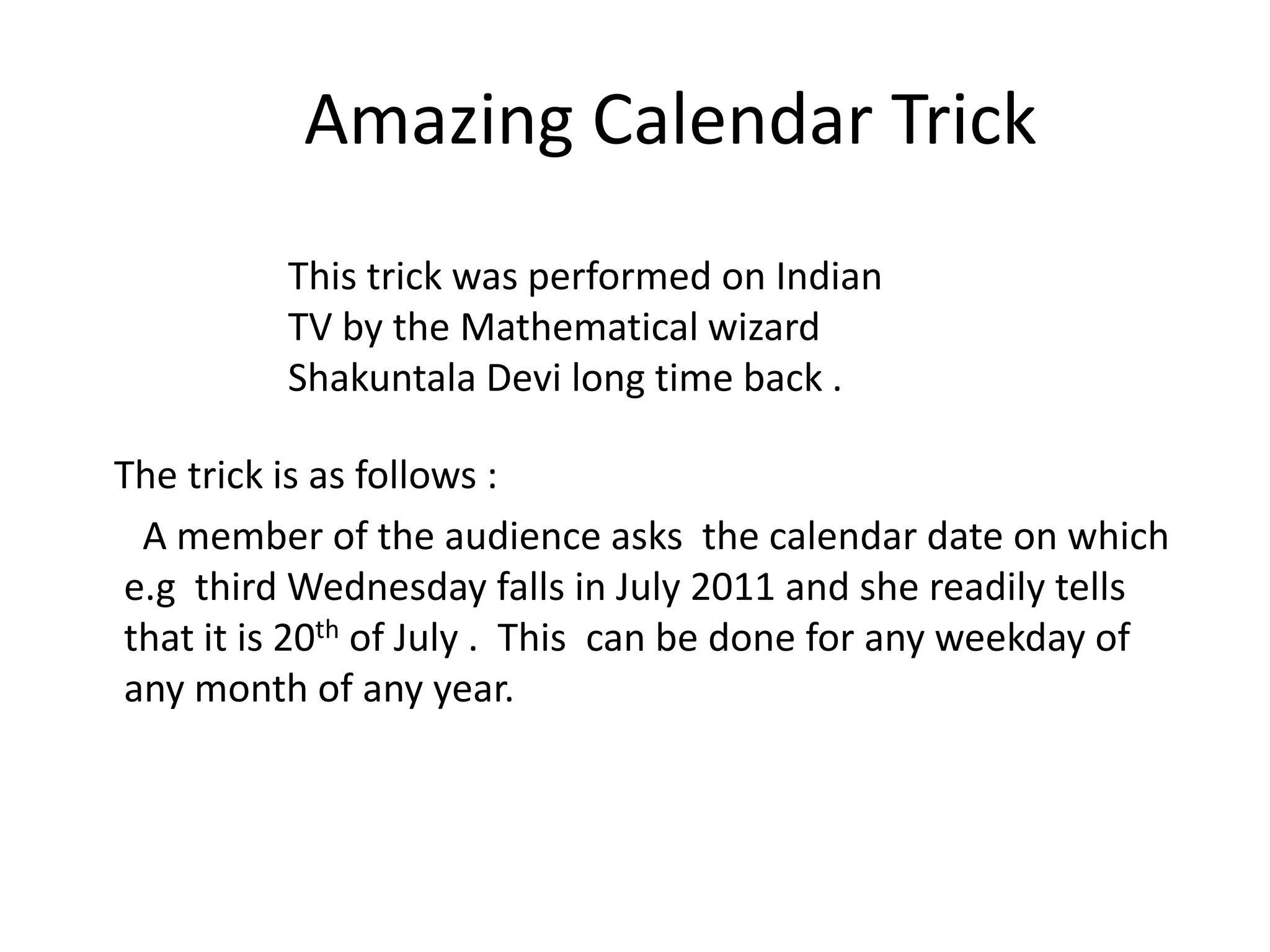 Amazing Calendar Trick

This trick was performed on Indian TV by the Mathematical wizard Shakuntala Devi long time back .

The trick is as follows :

A member of the audience asks the calendar date on which e.g third Wednesday falls in July 2011 and she readily tells that it is 20$^{th}$ of July . This can be done for any weekday of any month of any year.